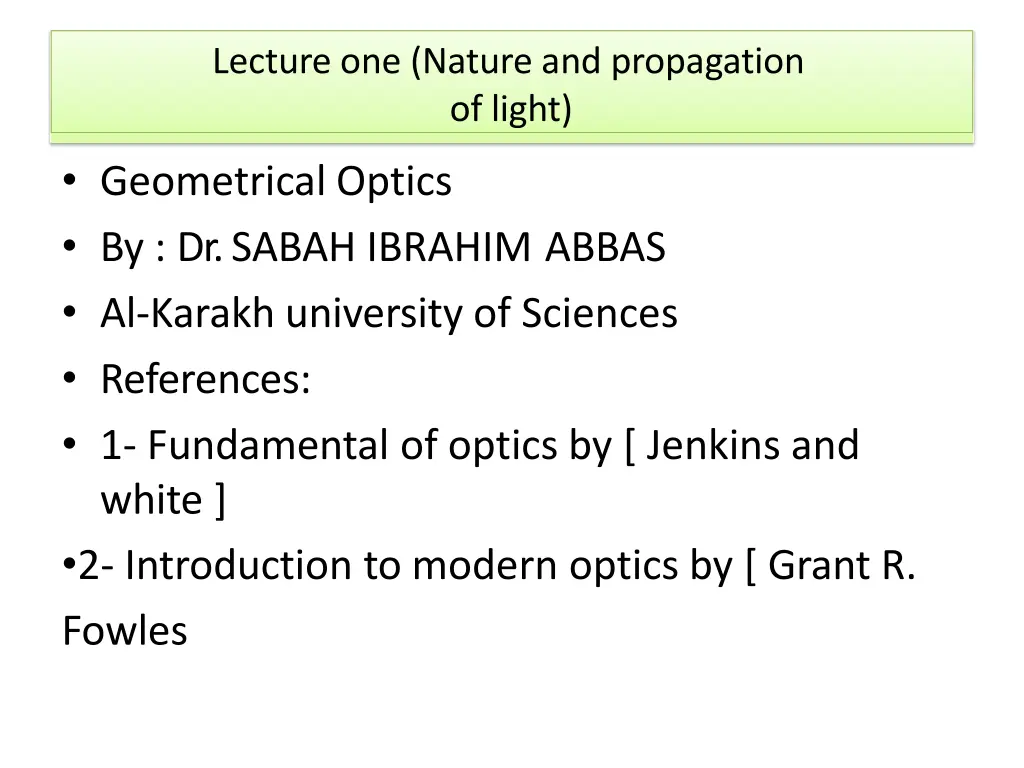 Lecture one (Nature and propagation of light)

• Geometrical Optics
• By : Dr. SABAH IBRAHIM ABBAS
• Al-Karakh university of Sciences
• References:
• 1- Fundamental of optics by [ Jenkins and white ]
•2- Introduction to modern optics by [ Grant R. Fowles